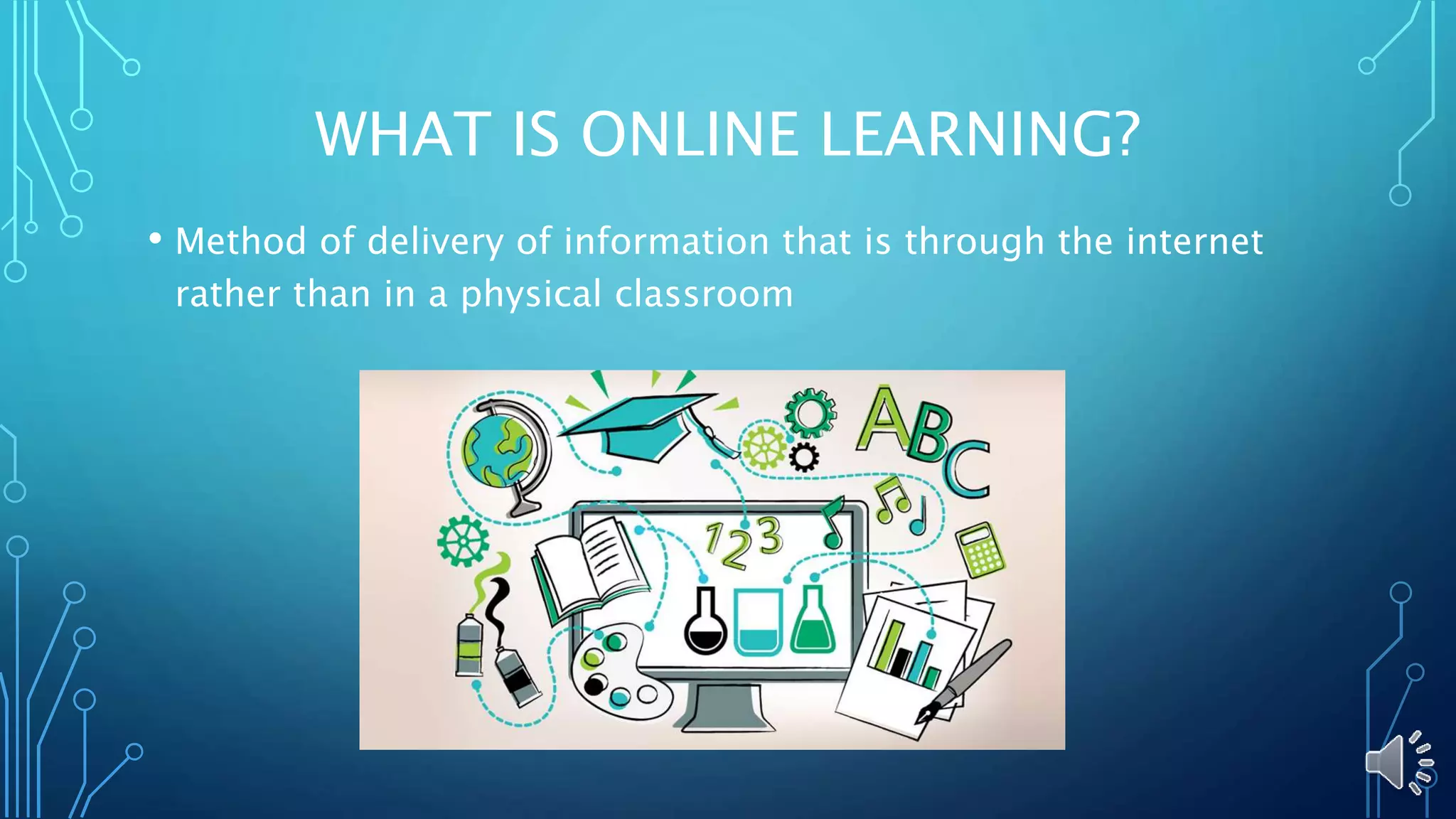 WHAT IS ONLINE LEARNING?

• Method of delivery of information that is through the internet rather than in a physical classroom

ABC

123